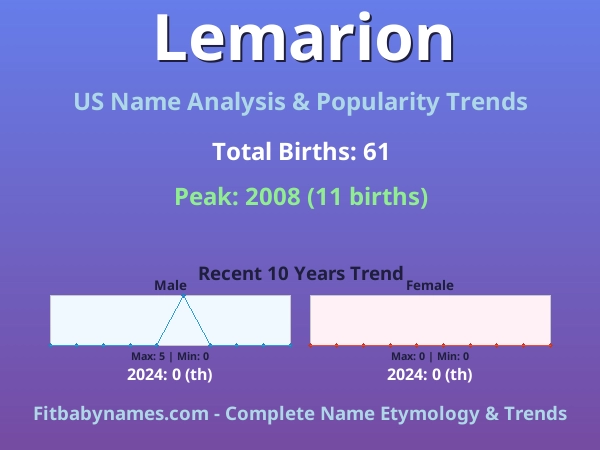 Lemarion

US Name Analysis & Popularity Trends

Total Births: 61

Peak: 2008 (11 births)

Recent 10 Years Trend

Male

Max: 5 | Min: 0

2024: 0 (th)

Female

Max: 0 | Min: 0

2024: 0 (th)

Fitbabynames.com - Complete Name Etymology & Trends